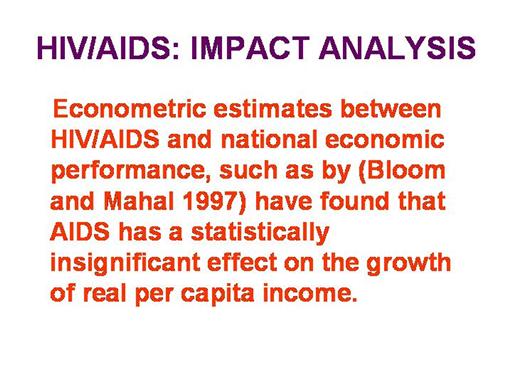 HIV/AIDS: IMPACT ANALYSIS

Econometric estimates between HIV/AIDS and national economic performance, such as by (Bloom and Mahal 1997) have found that AIDS has a statistically insignificant effect on the growth of real per capita income.